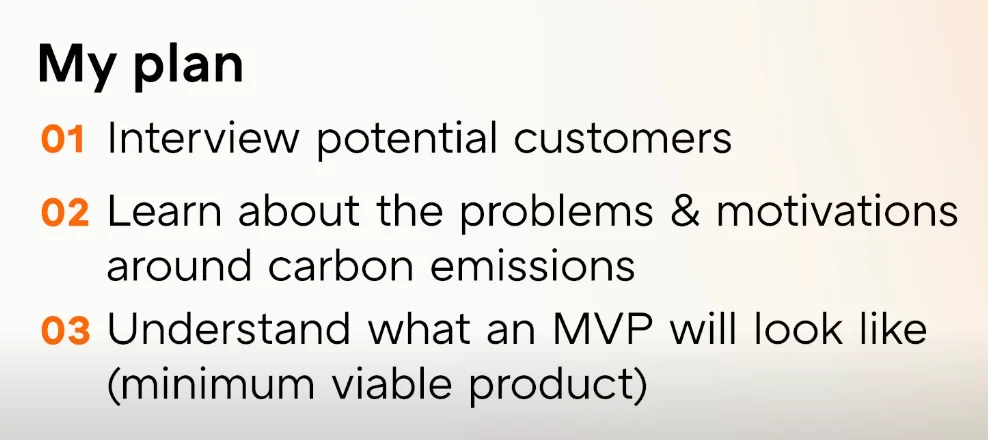 My plan

01 Interview potential customers

02 Learn about the problems & motivations around carbon emissions

03 Understand what an MVP will look like (minimum viable product)